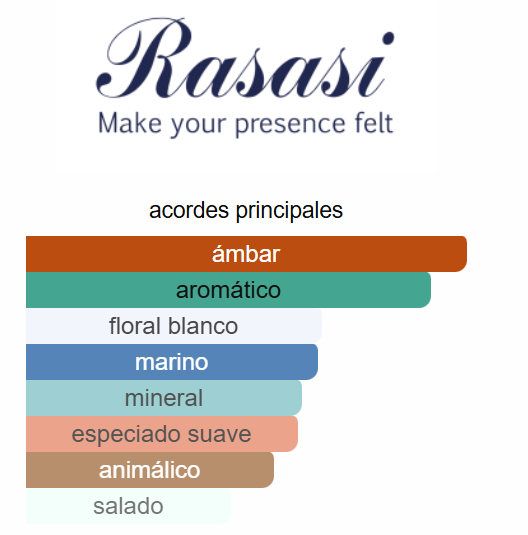 Rasasi
Make your presence felt

acordes principales

ámbar
aromático
floral blanco
marino
mineral
especiado suave
animálico
salado